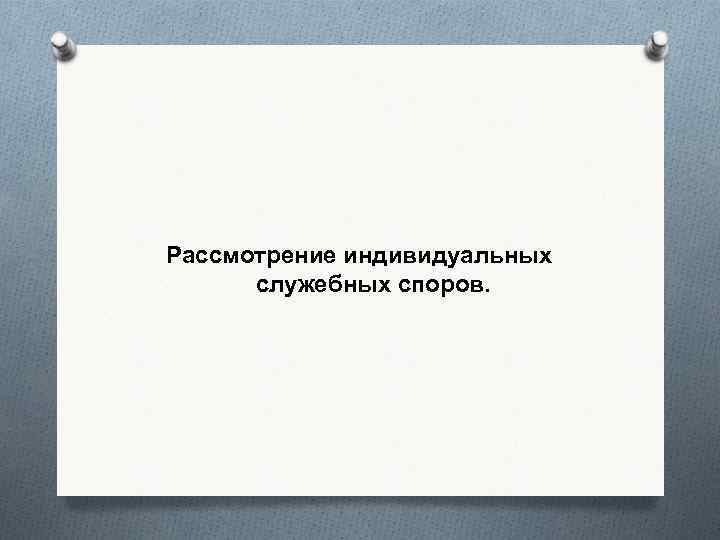 Рассмотрение индивидуальных служебных споров.